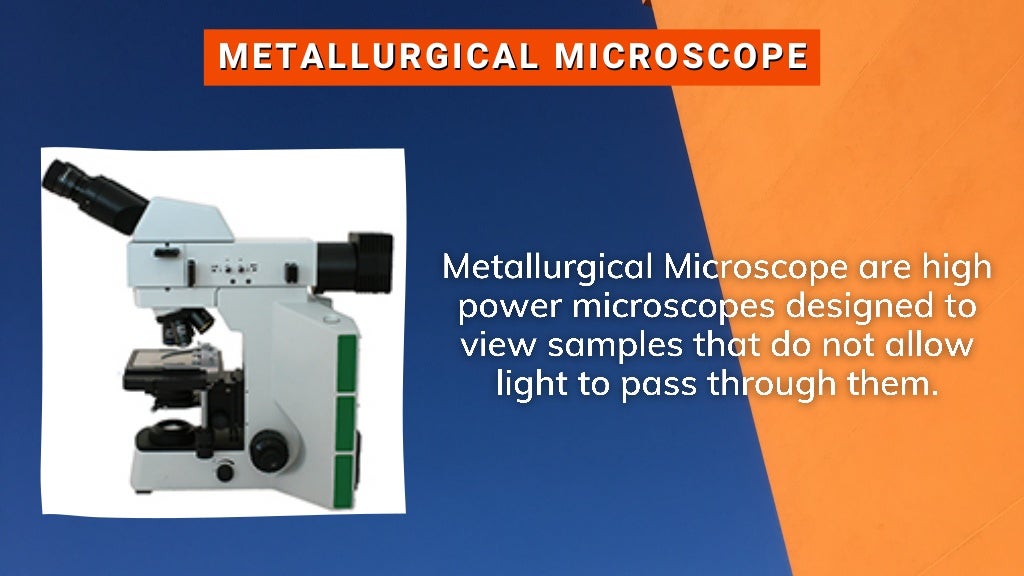 METALLURGICAL MICROSCOPE

Metallurgical Microscope are high power microscopes designed to view samples that do not allow light to pass through them.